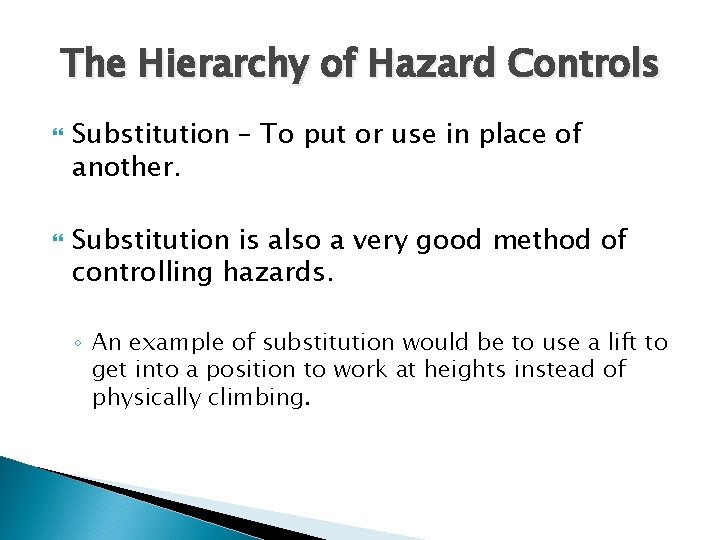 The Hierarchy of Hazard Controls

Substitution – To put or use in place of another.

Substitution is also a very good method of controlling hazards.

◦ An example of substitution would be to use a lift to get into a position to work at heights instead of physically climbing.